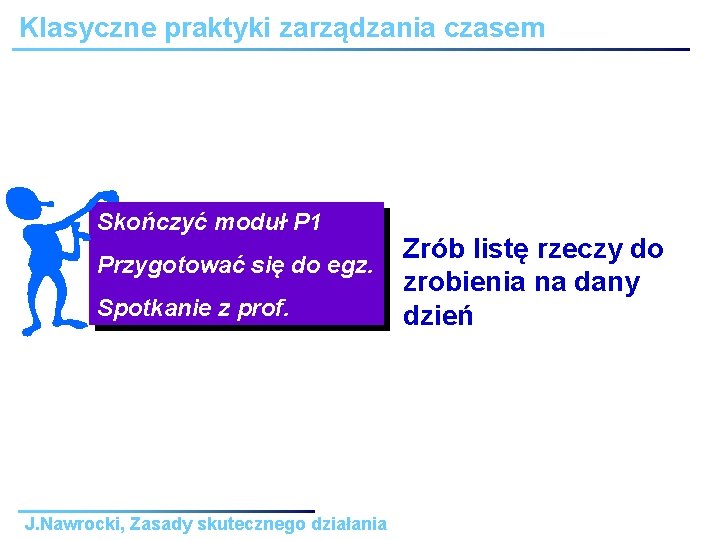 Klasyczne praktyki zarządzania czasem

Skończyć moduł P1

Przygotować się do egz.

Spotkanie z prof.

Zrób listę rzeczy do zrobienia na dany dzień

J.Nawrocki, Zasady skutecznego działania